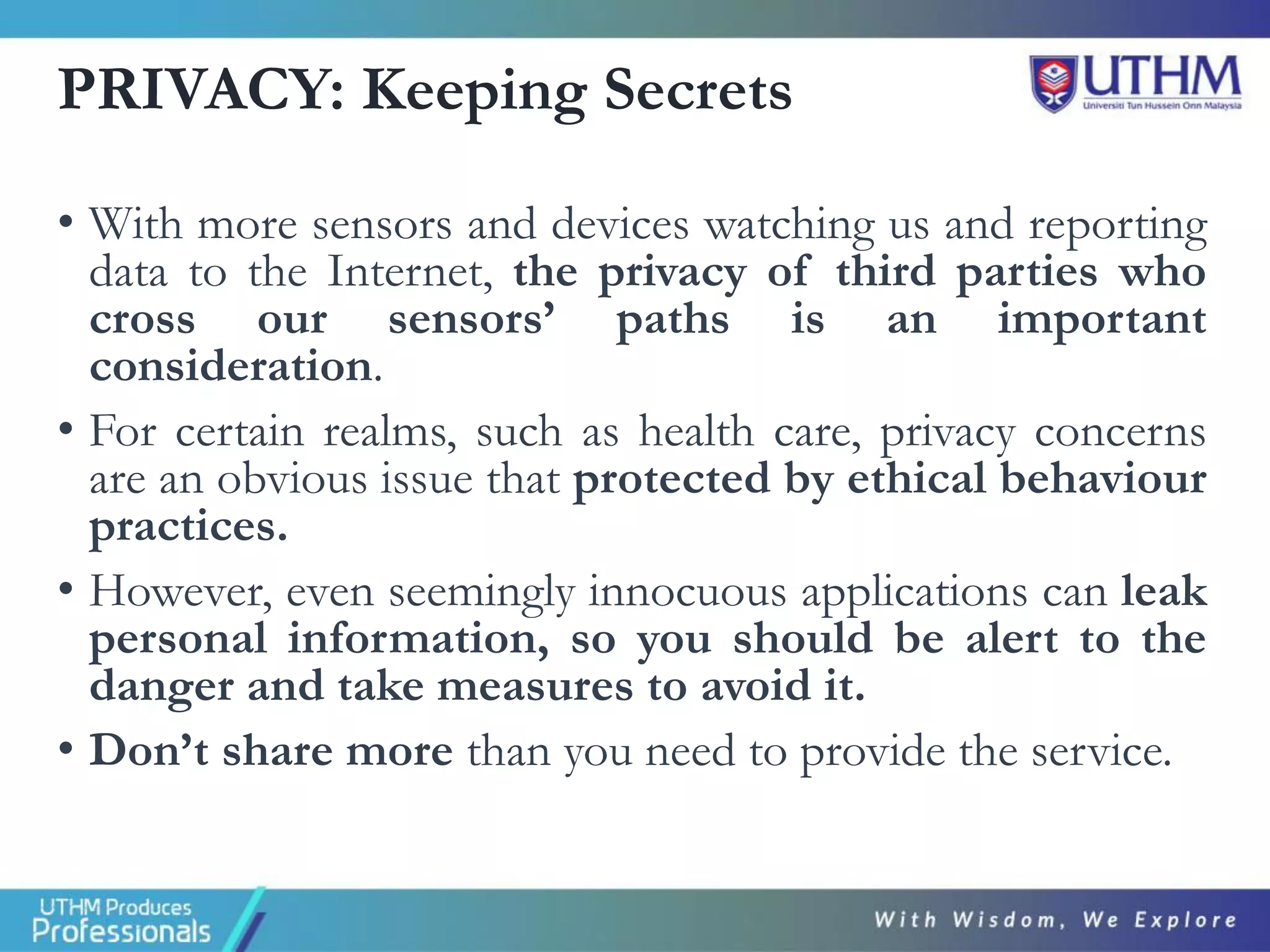 PRIVACY: Keeping Secrets

UTHM
Universiti Tun Hussein Onn Malaysia

• With more sensors and devices watching us and reporting data to the Internet, the privacy of third parties who cross our sensors' paths is an important consideration.

• For certain realms, such as health care, privacy concerns are an obvious issue that protected by ethical behaviour practices.

• However, even seemingly innocuous applications can leak personal information, so you should be alert to the danger and take measures to avoid it.

• Don't share more than you need to provide the service.

UTHM Produces Professionals

With Wisdom, We Explore